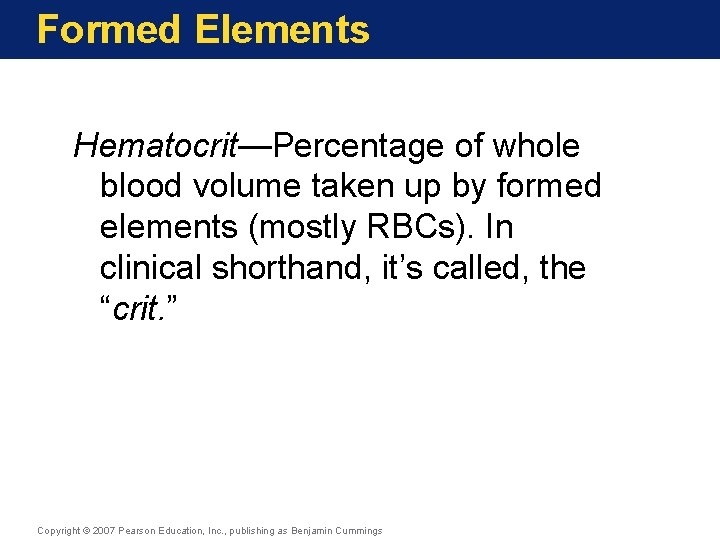 Formed Elements

Hematocrit—Percentage of whole blood volume taken up by formed elements (mostly RBCs). In clinical shorthand, it's called, the "crit."

Copyright © 2007 Pearson Education, Inc., publishing as Benjamin Cummings